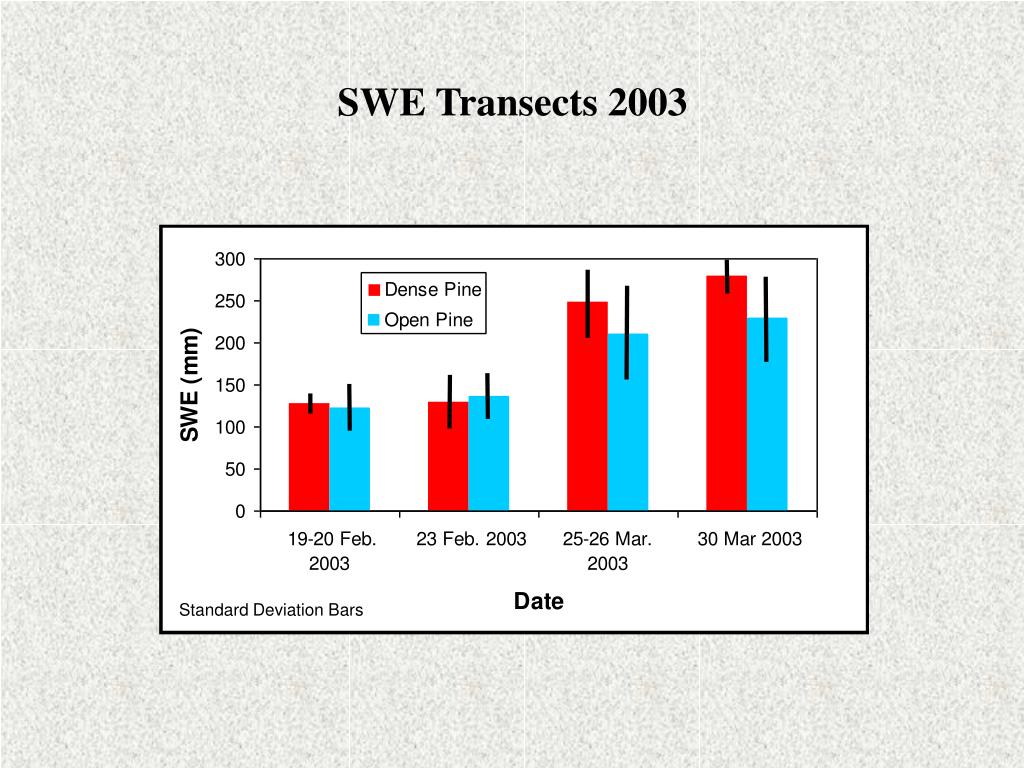 SWE Transects 2003

300
250
200
150
100
50
0

SWE (mm)

Dense Pine
Open Pine

19-20 Feb. 2003
23 Feb. 2003
25-26 Mar. 2003
30 Mar 2003

Date

Standard Deviation Bars